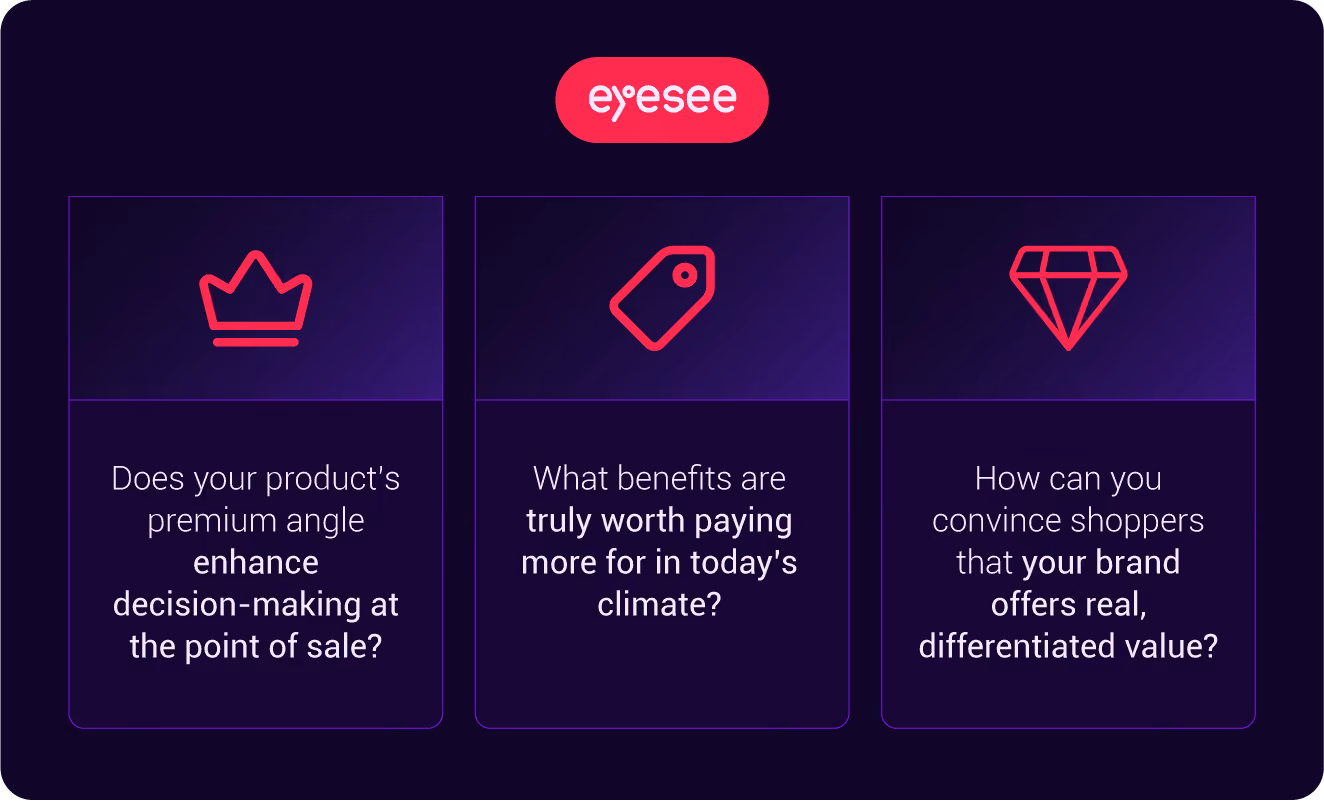 eyesee

Does your product's premium angle enhance decision-making at the point of sale?

What benefits are truly worth paying more for in today's climate?

How can you convince shoppers that your brand offers real, differentiated value?